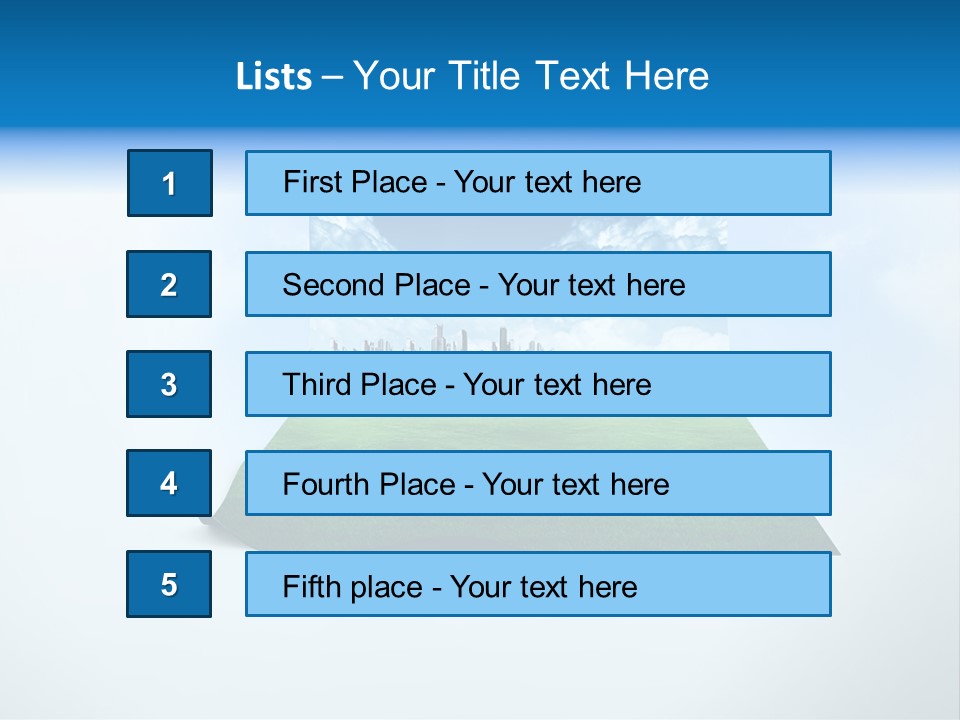 Lists – Your Title Text Here

1

First Place - Your text here

2

Second Place - Your text here

3

Third Place - Your text here

4

Fourth Place - Your text here

5

Fifth place - Your text here